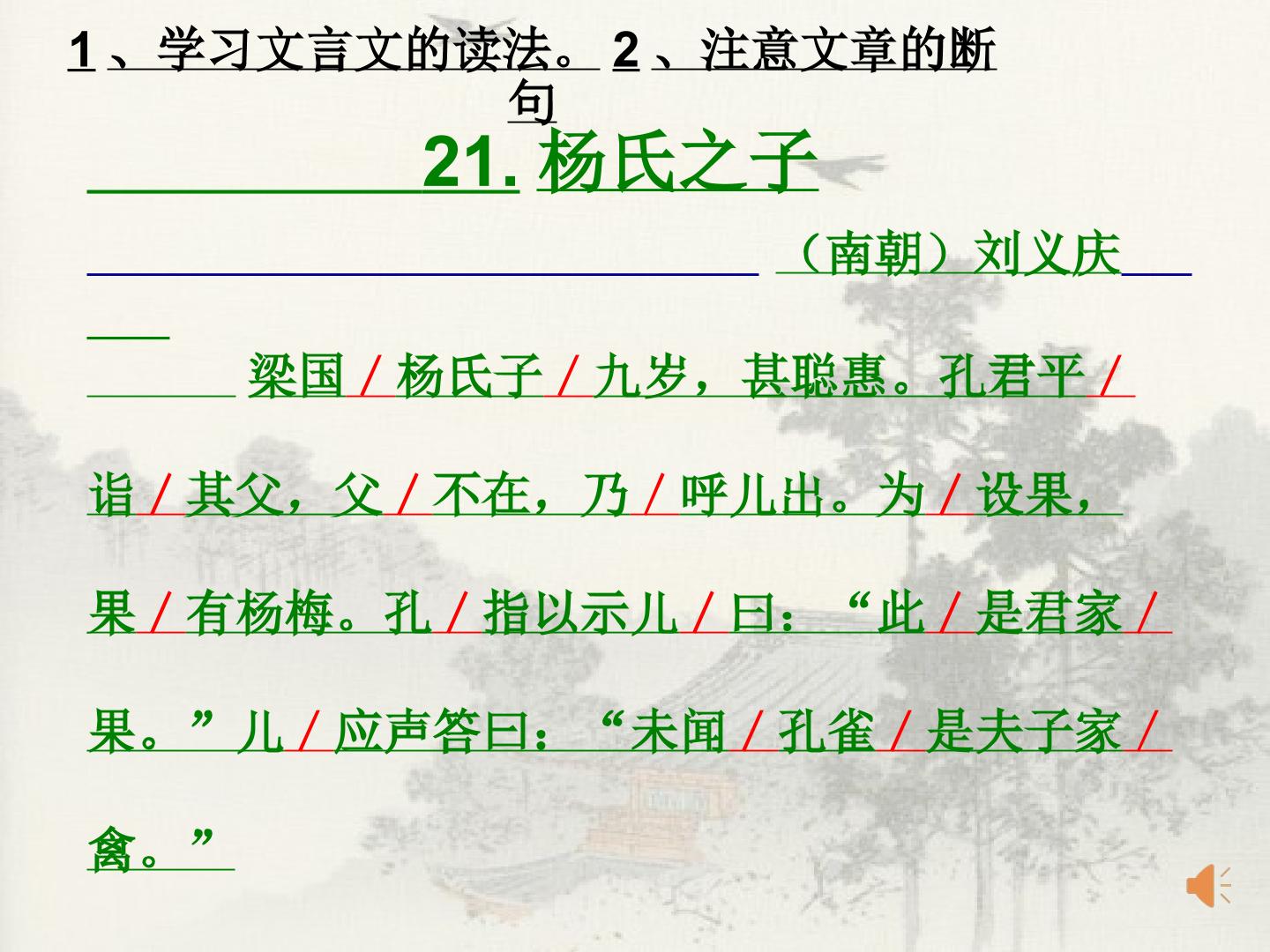 1、学习文言文的读法。 2、注意文章的断句

21. 杨氏之子

（南朝）刘义庆

梁国 / 杨氏子 / 九岁，甚聪惠。孔君平 / 诣 / 其父，父 / 不在，乃 / 呼儿出。为 / 设果，果 / 有杨梅。孔 / 指以示儿 / 曰：“此 / 是君家 / 果。”儿 / 应声答曰：“未闻 / 孔雀 / 是夫子家 / 禽。”